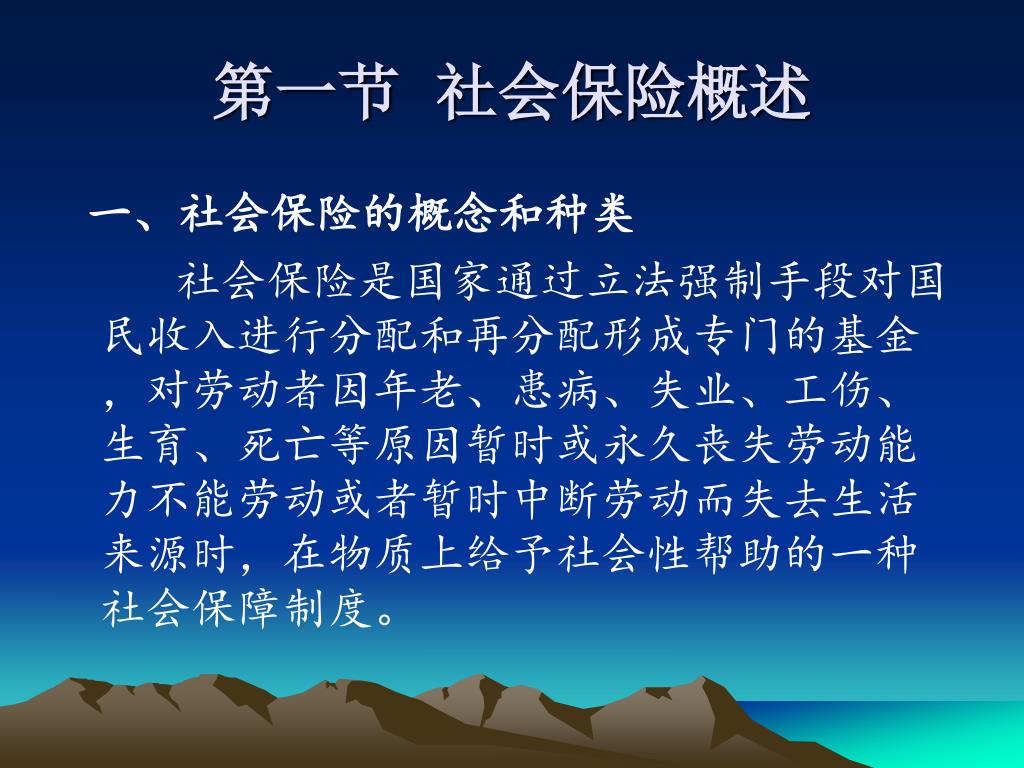 第一节 社会保险概述

一、社会保险的概念和种类

社会保险是国家通过立法强制手段对国民收入进行分配和再分配形成专门的基金，对劳动者因年老、患病、失业、工伤、生育、死亡等原因暂时或永久丧失劳动能力不能劳动或者暂时中断劳动而失去生活来源时，在物质上给予社会性帮助的一种社会保障制度。